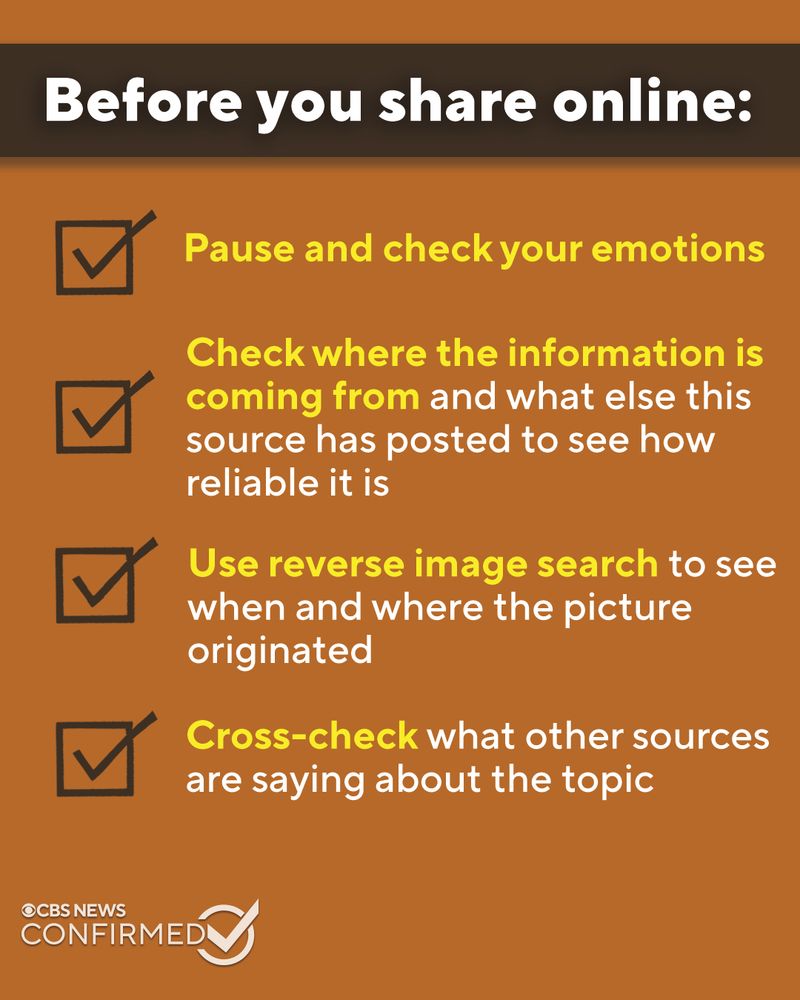 Before you share online:

Pause and check your emotions

Check where the information is coming from and what else this source has posted to see how reliable it is

Use reverse image search to see when and where the picture originated

Cross-check what other sources are saying about the topic

CBS NEWS CONFIRMED